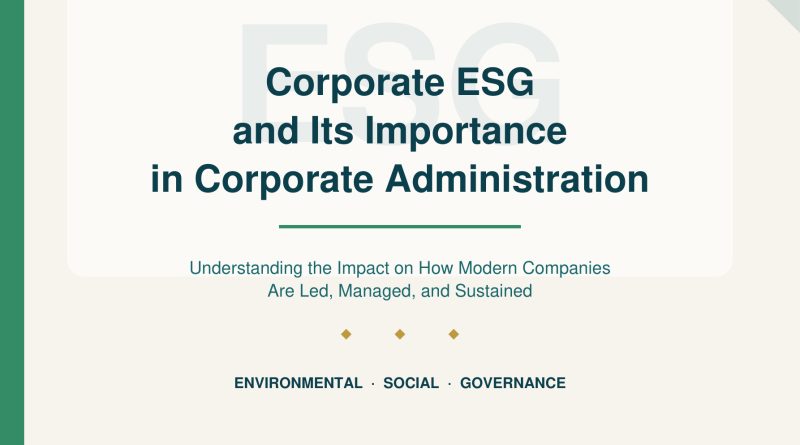 ESG

Corporate ESG and Its Importance in Corporate Administration

Understanding the Impact on How Modern Companies Are Led, Managed, and Sustained

ENVIRONMENTAL · SOCIAL · GOVERNANCE